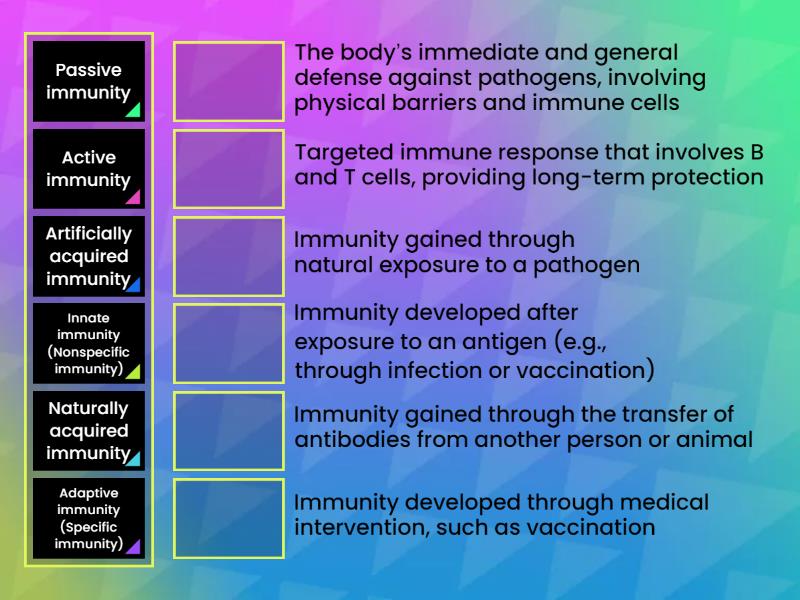 Passive immunity

Active immunity

Artificially acquired immunity

Innate immunity (Nonspecific immunity)

Naturally acquired immunity

Adaptive immunity (Specific immunity)

The body's immediate and general defense against pathogens, involving physical barriers and immune cells

Targeted immune response that involves B and T cells, providing long-term protection

Immunity gained through natural exposure to a pathogen

Immunity developed after exposure to an antigen (e.g., through infection or vaccination)

Immunity gained through the transfer of antibodies from another person or animal

Immunity developed through medical intervention, such as vaccination